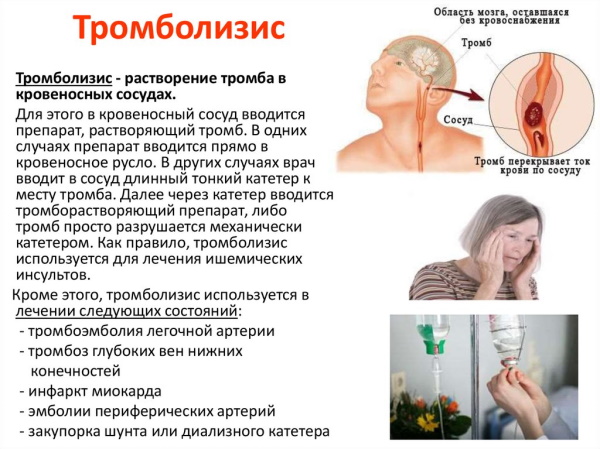 Тромболизис

Тромболизис - растворение тромба в кровеносных сосудах.

Для этого в кровеносный сосуд вводится препарат, растворяющий тромб. В одних случаях препарат вводится прямо в кровеносное русло. В других случаях врач вводит в сосуд длинный тонкий катетер к месту тромба. Далее через катетер вводится тромборастворяющий препарат, либо тромб просто разрушается механически катетером. Как правило, тромболизис используется для лечения ишемических инсультов.

Кроме этого, тромболизис используется в лечении следующих состояний:
- тромбоэмболия легочной артерии
- тромбоз глубоких вен нижних конечностей
- инфаркт миокарда
- эмболии периферических артерий
- закупорка шунта или диализного катетера

Область мозга, оставшаяся без кровоснабжения

Тромб

Сосуд

Тромб перекрывает ток крови по сосуду